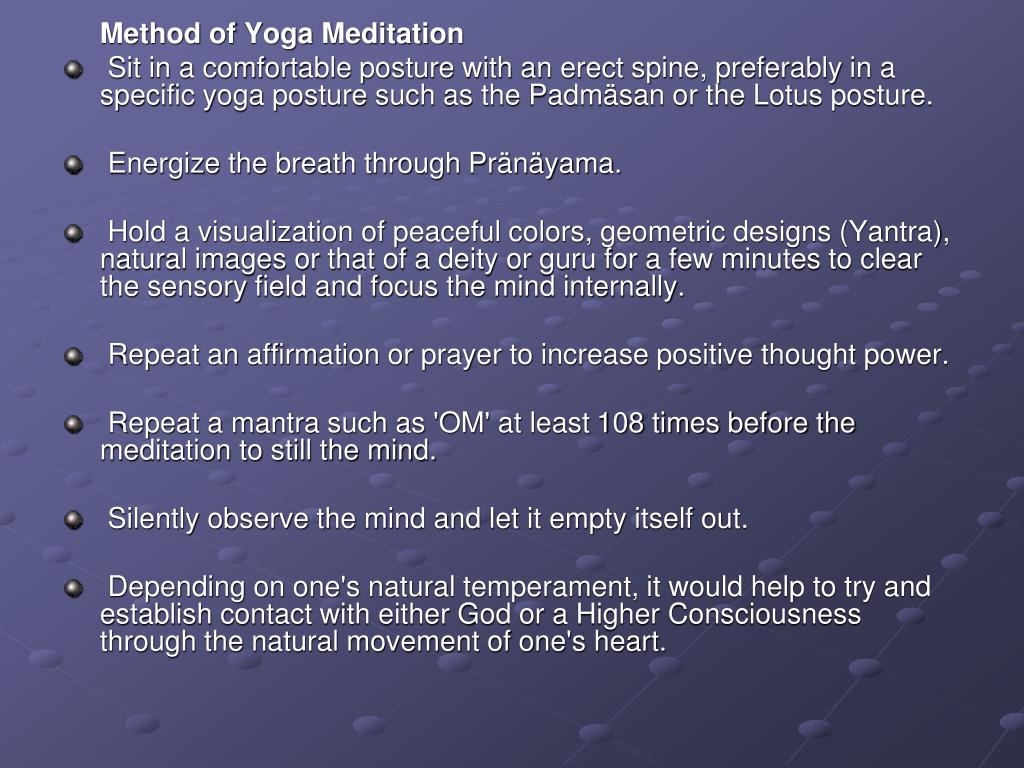 Method of Yoga Meditation

Sit in a comfortable posture with an erect spine, preferably in a specific yoga posture such as the Padmäsan or the Lotus posture.

Energize the breath through Pränäyama.

Hold a visualization of peaceful colors, geometric designs (Yantra), natural images or that of a deity or guru for a few minutes to clear the sensory field and focus the mind internally.

Repeat an affirmation or prayer to increase positive thought power.

Repeat a mantra such as 'OM' at least 108 times before the meditation to still the mind.

Silently observe the mind and let it empty itself out.

Depending on one's natural temperament, it would help to try and establish contact with either God or a Higher Consciousness through the natural movement of one's heart.